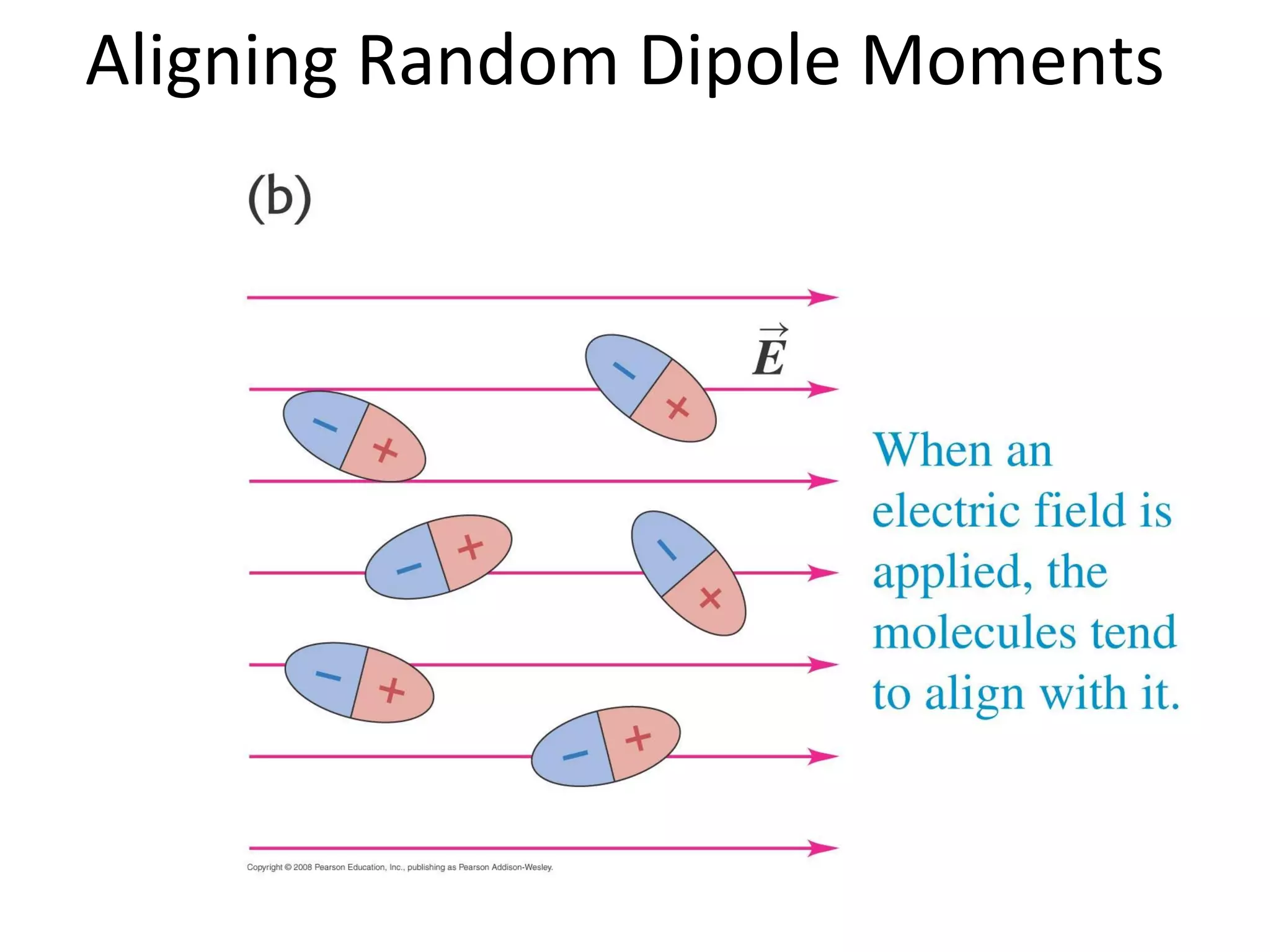 Aligning Random Dipole Moments

(b)

$\vec{E}$

−
+
−
+
−
+
−
+
−
+
−
+

When an electric field is applied, the molecules tend to align with it.

Copyright © 2008 Pearson Education, Inc., publishing as Pearson Addison-Wesley.